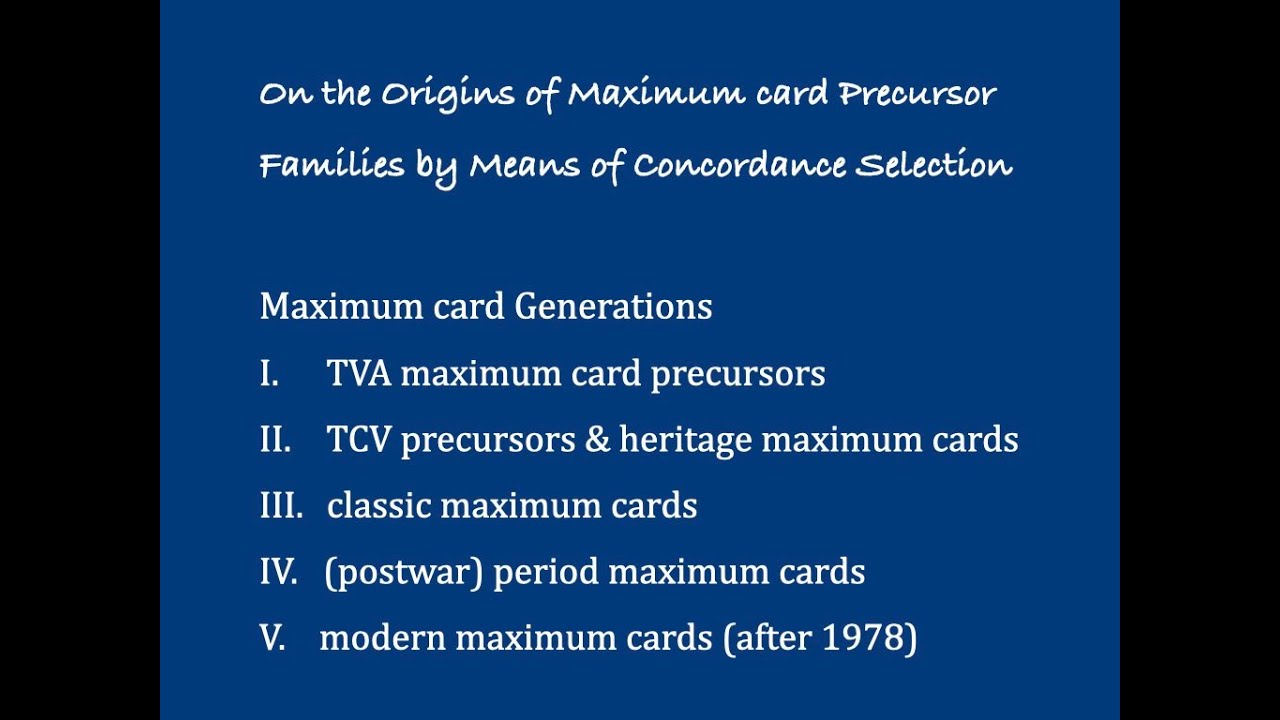 On the Origins of Maximum card Precursor Families by Means of Concordance Selection

Maximum card Generations

I. TVA maximum card precursors

II. TCV precursors & heritage maximum cards

III. classic maximum cards

IV. (postwar) period maximum cards

V. modern maximum cards (after 1978)